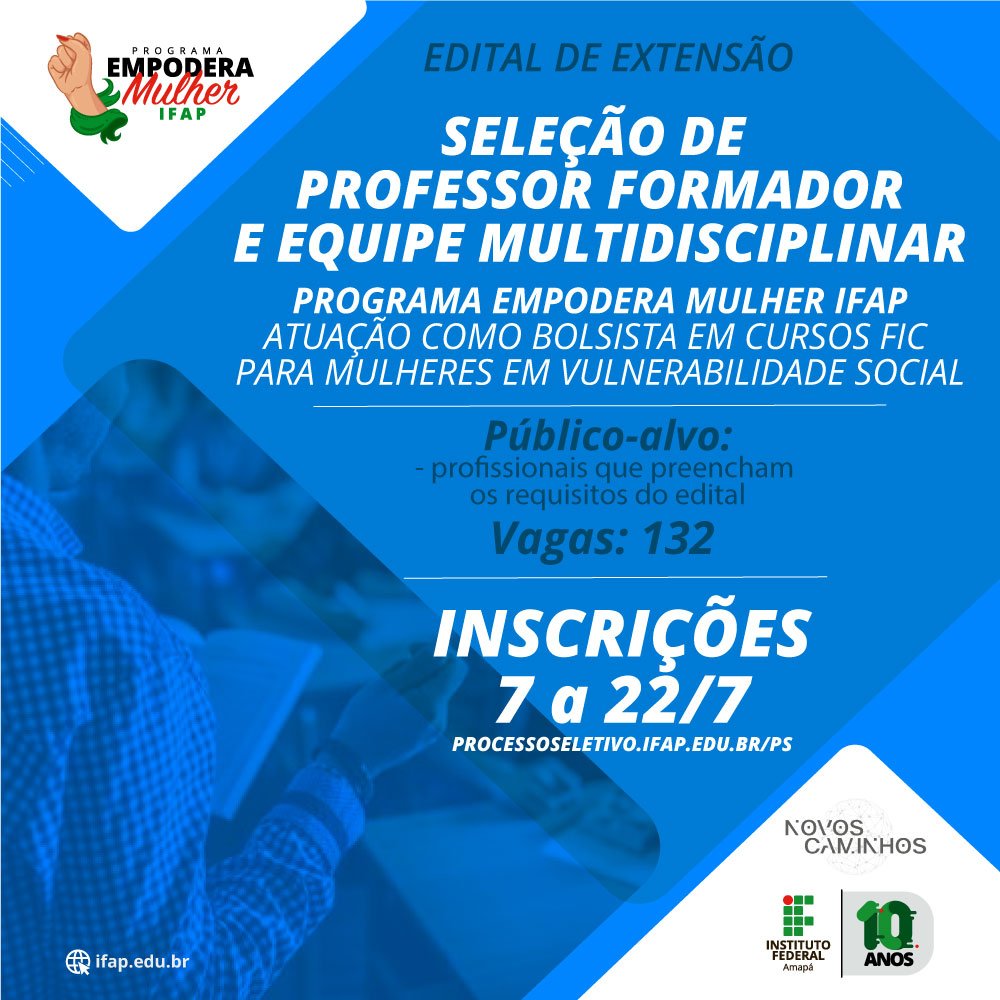 PROGRAMA
EMPODERA
Mulher
IFAP

EDITAL DE EXTENSÃO

SELEÇÃO DE PROFESSOR FORMADOR E EQUIPE MULTIDISCIPLINAR

PROGRAMA EMPODERA MULHER IFAP
ATUAÇÃO COMO BOLSISTA EM CURSOS FIC PARA MULHERES EM VULNERABILIDADE SOCIAL

Público-alvo:
- profissionais que preencham os requisitos do edital

Vagas: 132

INSCRIÇÕES
7 a 22/7
PROCESSOSELETIVO.IFAP.EDU.BR/PS

NOVOS CAMINHOS

INSTITUTO FEDERAL
Amapá

10 ANOS

ifap.edu.br